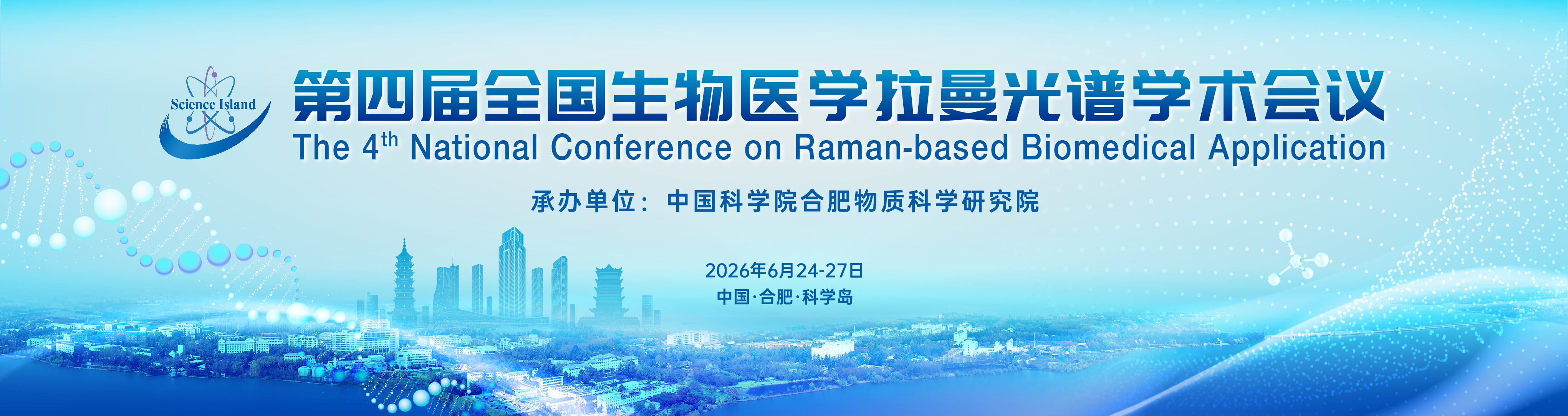 Science Island

第四届全国生物医学拉曼光谱学术会议

The 4$^{th}$ National Conference on Raman-based Biomedical Application

承办单位：中国科学院合肥物质科学研究院

2026年6月24-27日

中国·合肥·科学岛